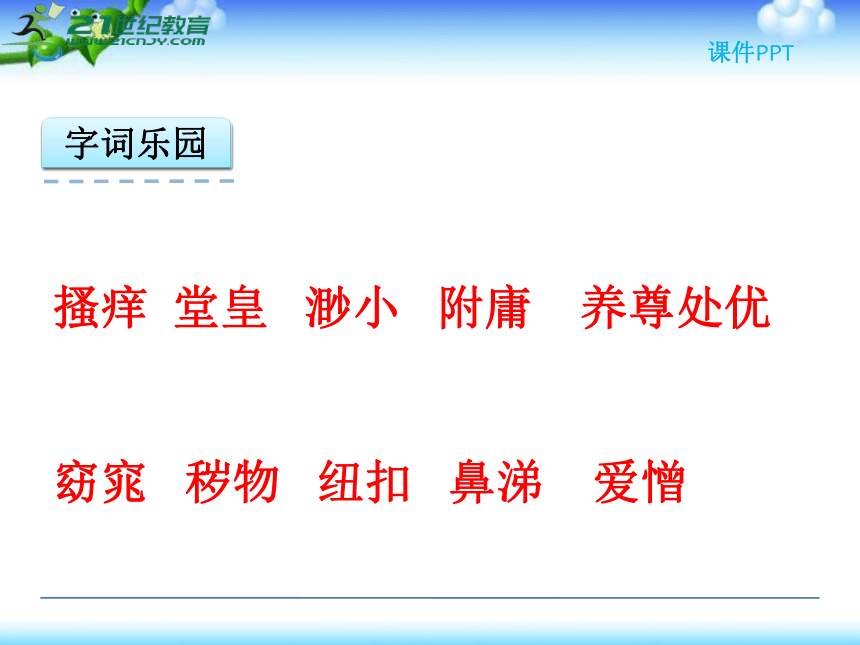 21世纪教育
www.21cnjy.com

课件PPT

字词乐园

搔痒 堂皇 渺小 附庸 养尊处优

窈窕 秽物 纽扣 鼻涕 爱憎